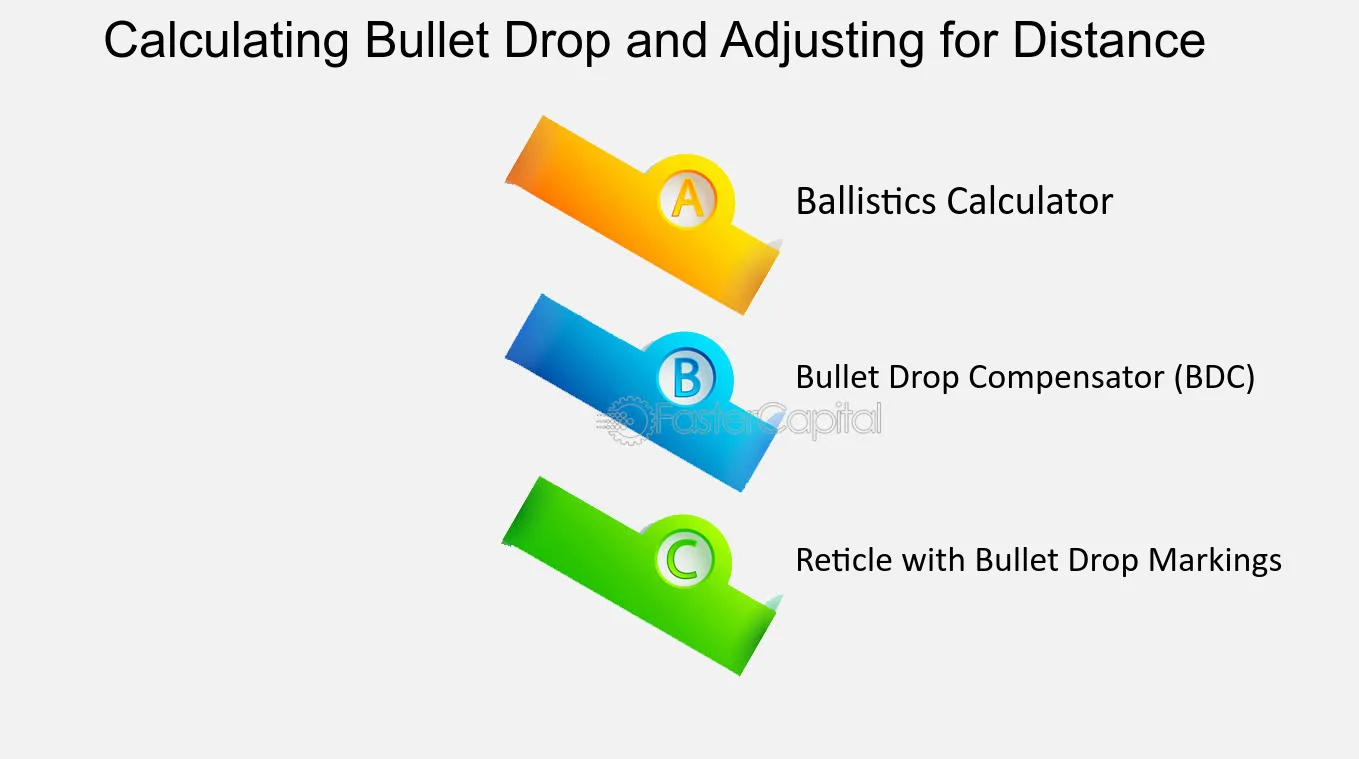 Calculating Bullet Drop and Adjusting for Distance

A

Ballistics Calculator

B

Bullet Drop Compensator (BDC)

C

Reticle with Bullet Drop Markings

FasterCapital